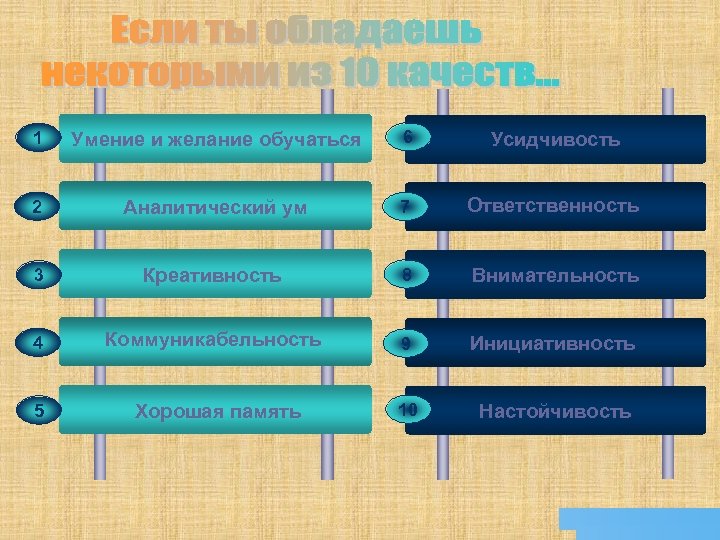 Если ты обладаешь некоторыми из 10 качеств…

1 Умение и желание обучаться

2 Аналитический ум

3 Креативность

4 Коммуникабельность

5 Хорошая память

6 Усидчивость

7 Ответственность

8 Внимательность

9 Инициативность

10 Настойчивость